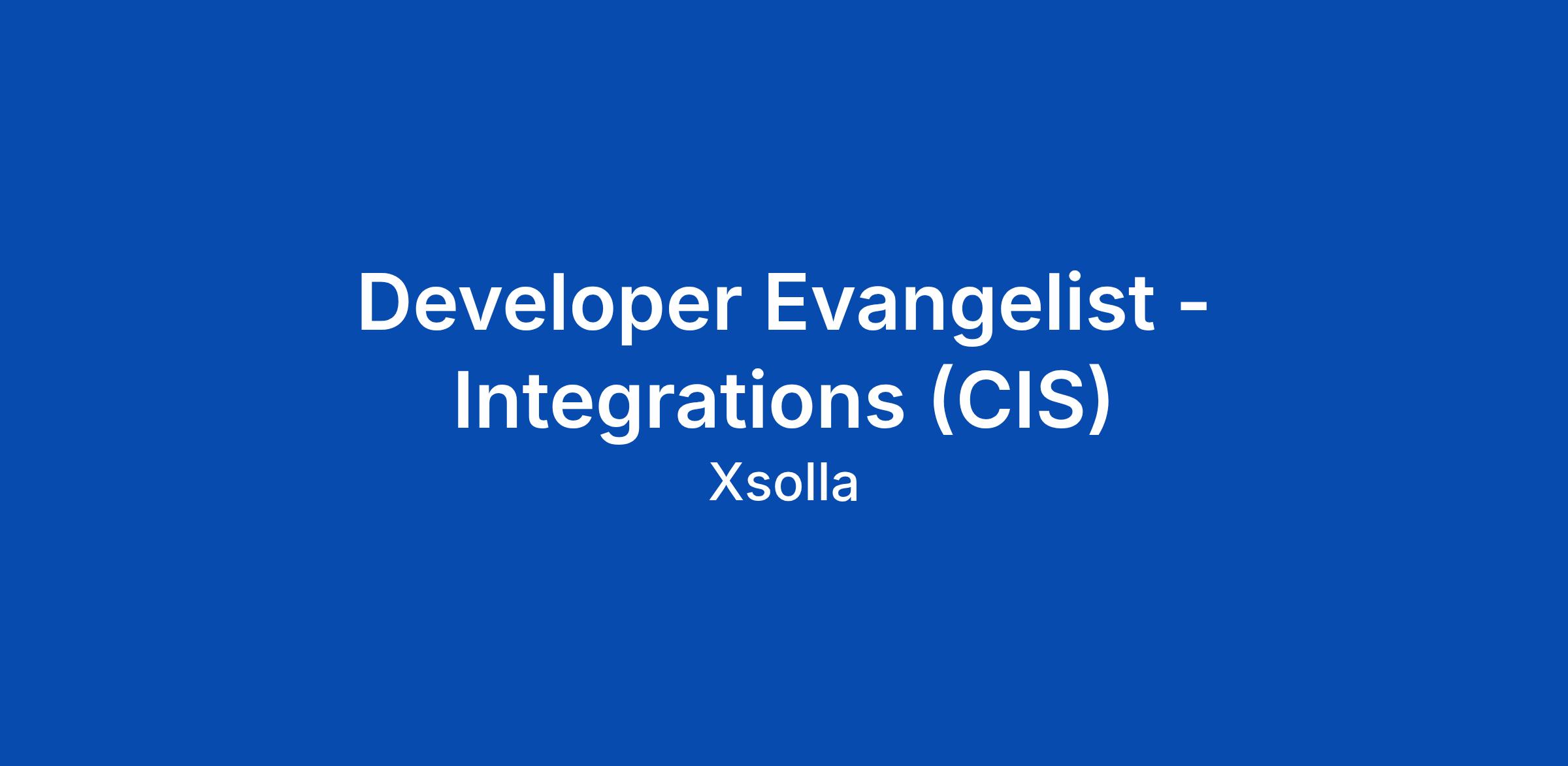 Developer Evangelist - Integrations (CIS)

Xsolla